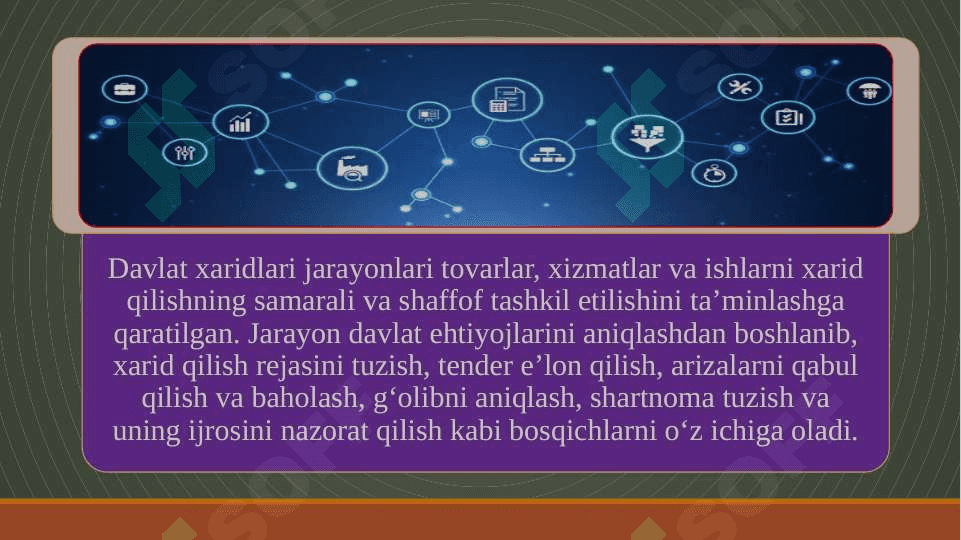 Davlat xaridlari jarayonlari tovarlar, xizmatlar va ishlarni xarid qilishning samarali va shaffof tashkil etilishini ta’minlashga qaratilgan. Jarayon davlat ehtiyojlarini aniqlashdan boshlanib, xarid qilish rejasini tuzish, tender e’lon qilish, arizalarni qabul qilish va baholash, g‘olibni aniqlash, shartnoma tuzish va uning ijrosini nazorat qilish kabi bosqichlarni o‘z ichiga oladi.